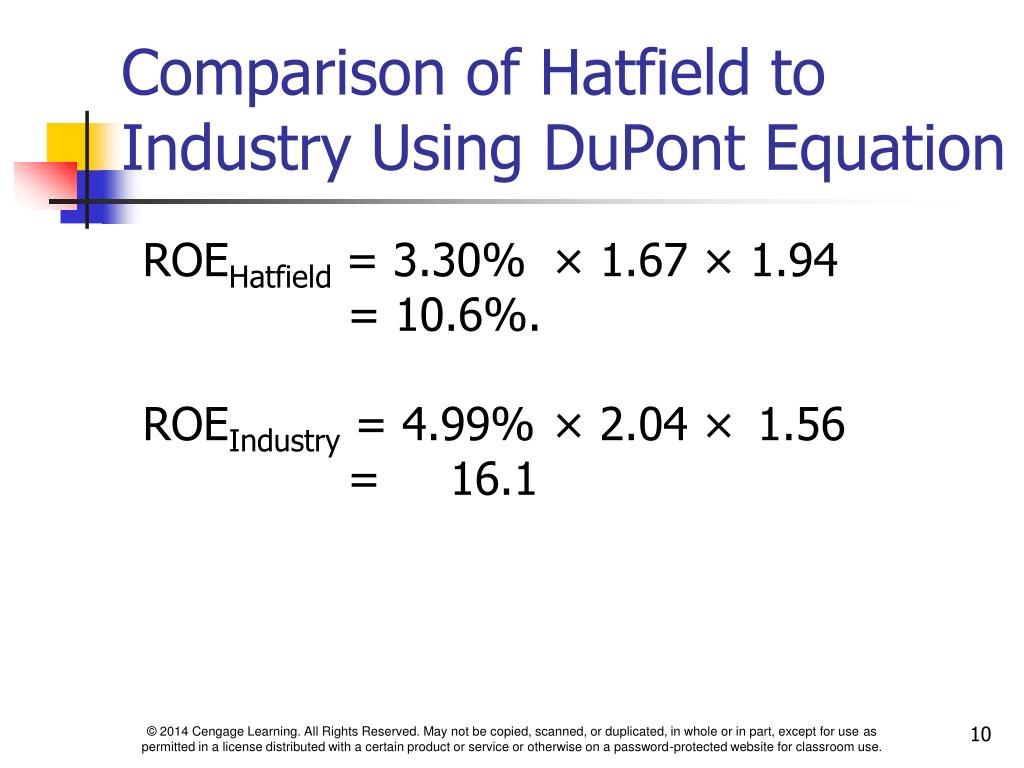 Comparison of Hatfield to Industry Using DuPont Equation

$ROE_{Hatfield} = 3.30\% \times 1.67 \times 1.94$
$= 10.6\%.$

$ROE_{Industry} = 4.99\% \times 2.04 \times 1.56$
$= 16.1$

© 2014 Cengage Learning. All Rights Reserved. May not be copied, scanned, or duplicated, in whole or in part, except for use as permitted in a license distributed with a certain product or service or otherwise on a password-protected website for classroom use.

10